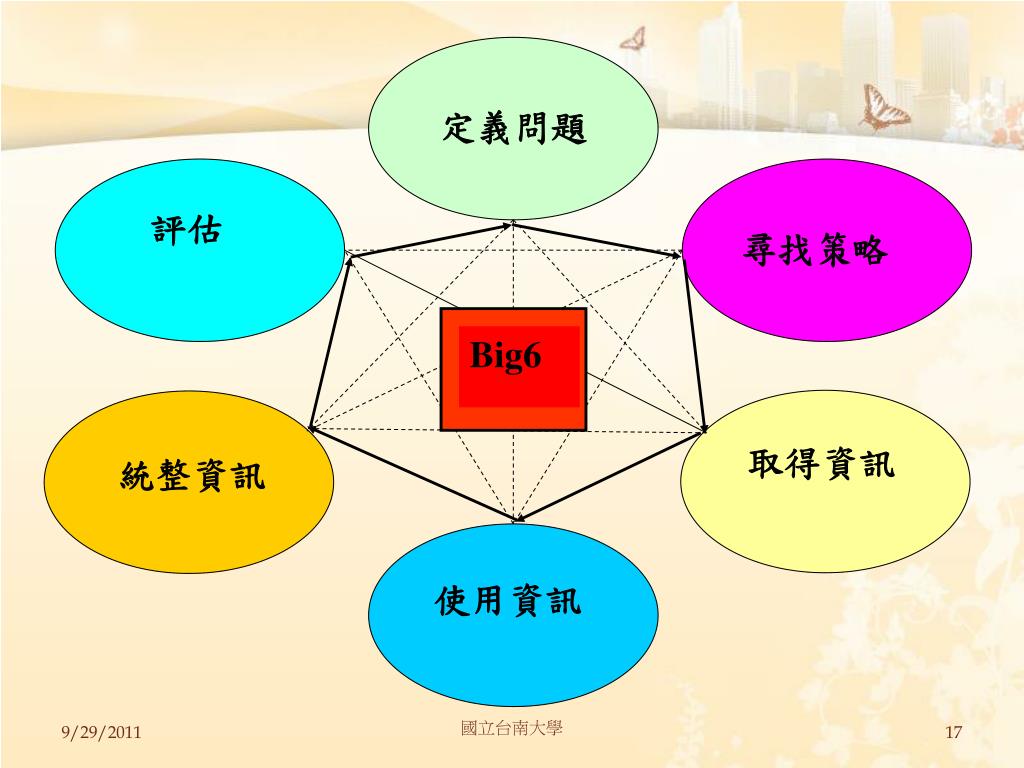 定義問題

評估

尋找策略

Big6

統整資訊

取得資訊

使用資訊

9/29/2011

國立台南大學

17